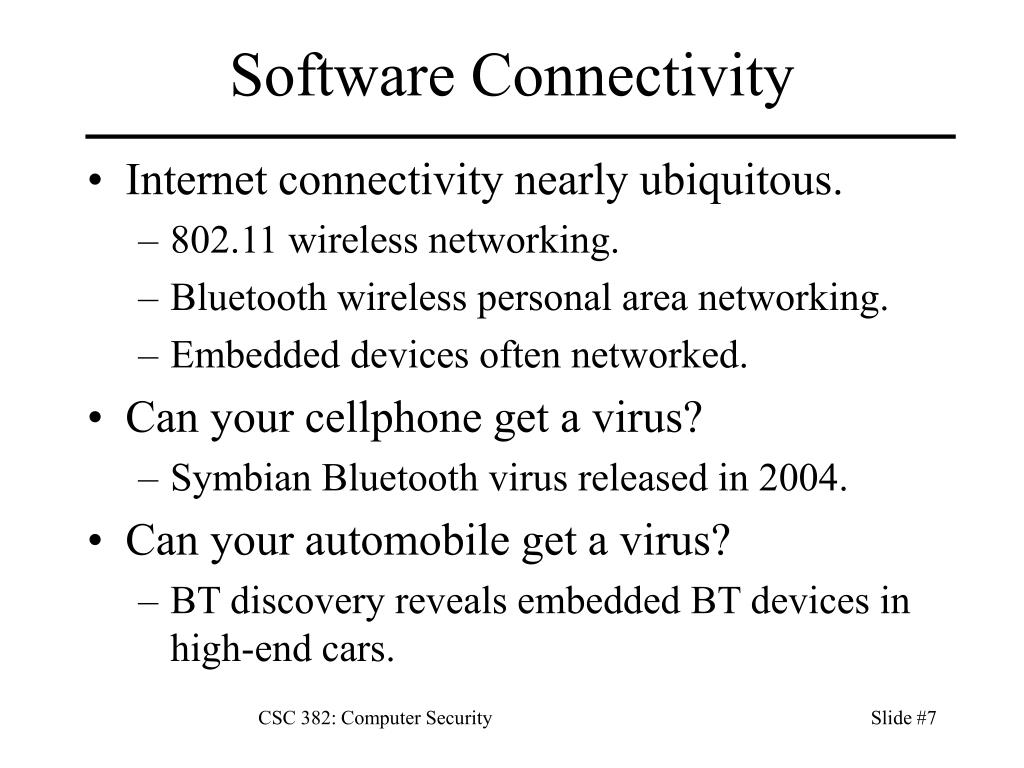 Software Connectivity

• Internet connectivity nearly ubiquitous.
– 802.11 wireless networking.
– Bluetooth wireless personal area networking.
– Embedded devices often networked.
• Can your cellphone get a virus?
– Symbian Bluetooth virus released in 2004.
• Can your automobile get a virus?
– BT discovery reveals embedded BT devices in high-end cars.

CSC 382: Computer Security

Slide #7